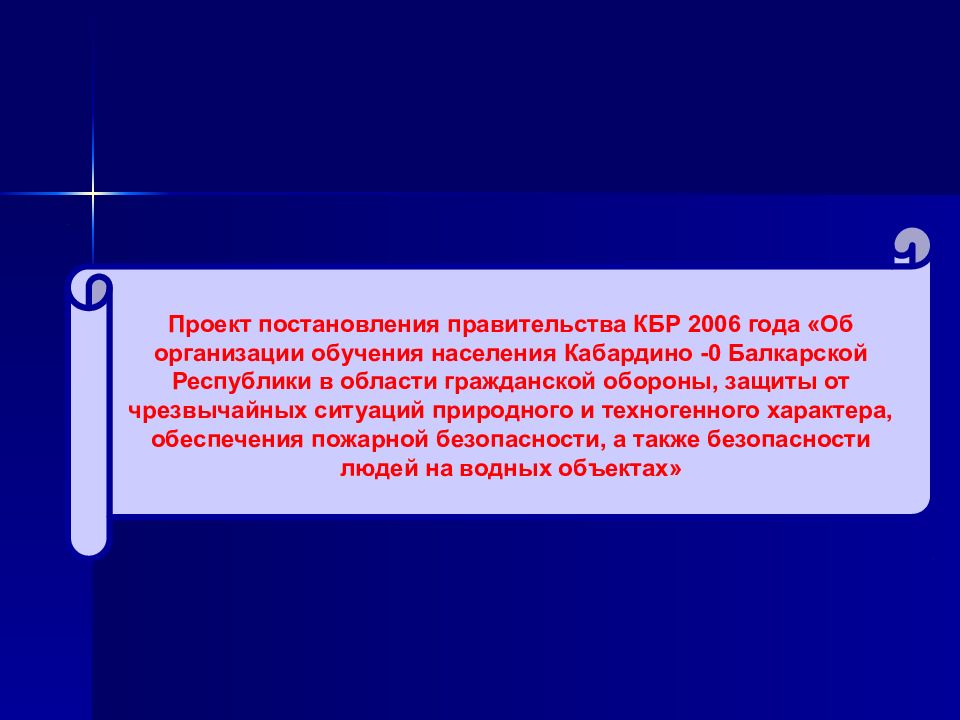 Проект постановления правительства КБР 2006 года «Об организации обучения населения Кабардино -0 Балкарской Республики в области гражданской обороны, защиты от чрезвычайных ситуаций природного и техногенного характера, обеспечения пожарной безопасности, а также безопасности людей на водных объектах»